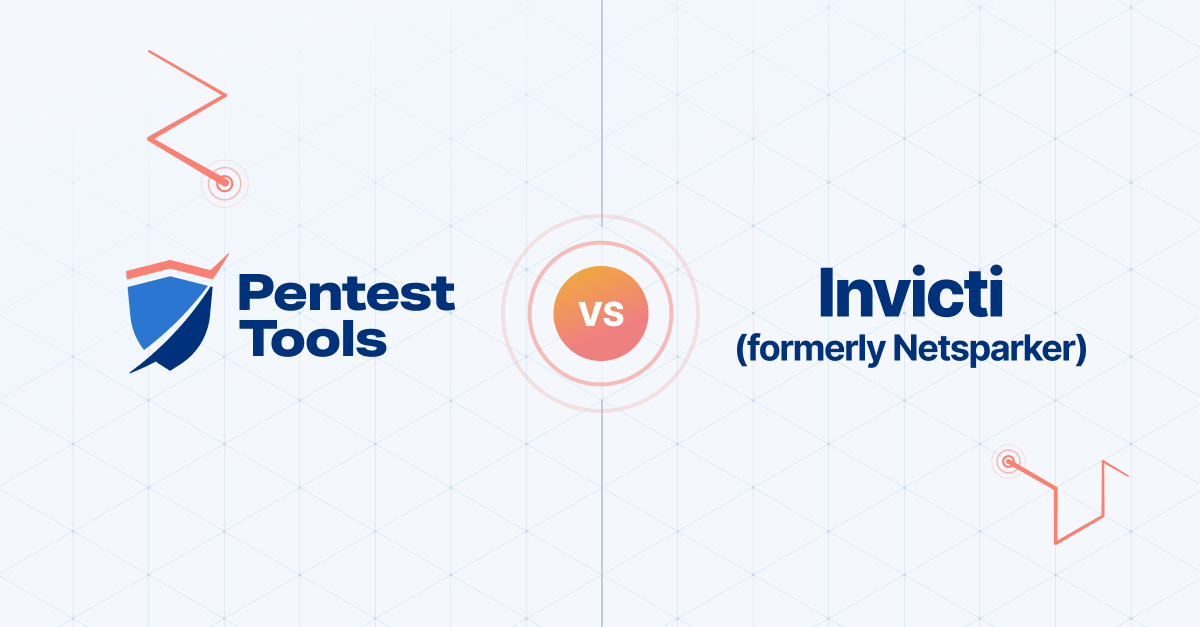 Pentest Tools

VS

Invicti (formerly Netsparker)